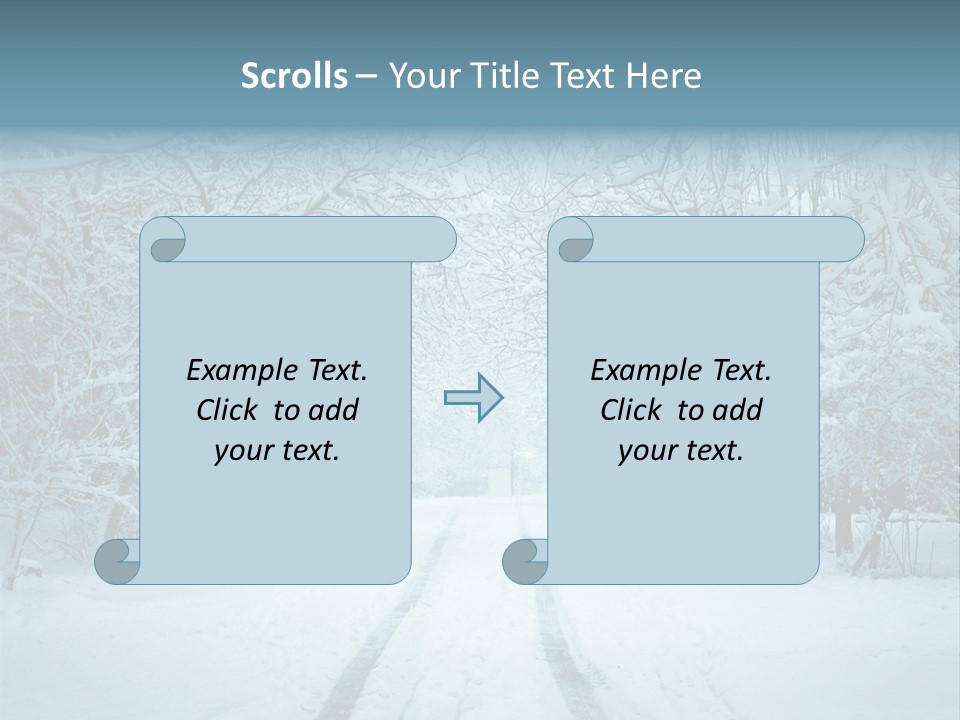 Scrolls – Your Title Text Here

Example Text. Click to add your text.

Example Text. Click to add your text.